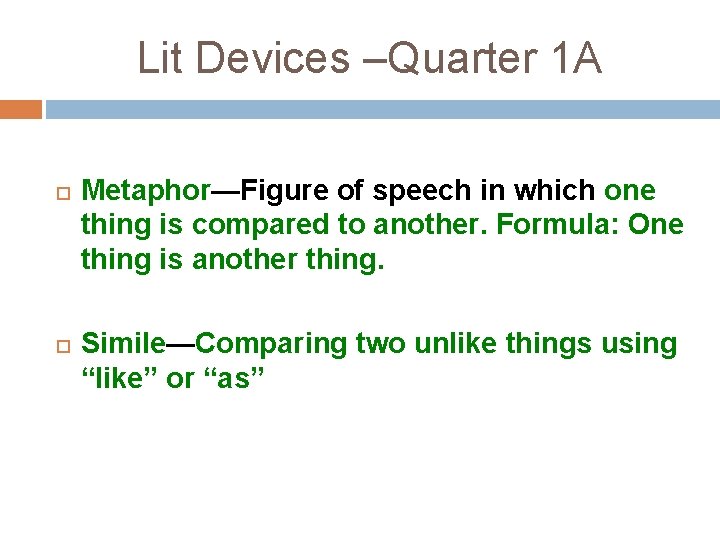 Lit Devices –Quarter 1A

Metaphor—Figure of speech in which one thing is compared to another. Formula: One thing is another thing.

Simile—Comparing two unlike things using “like” or “as”